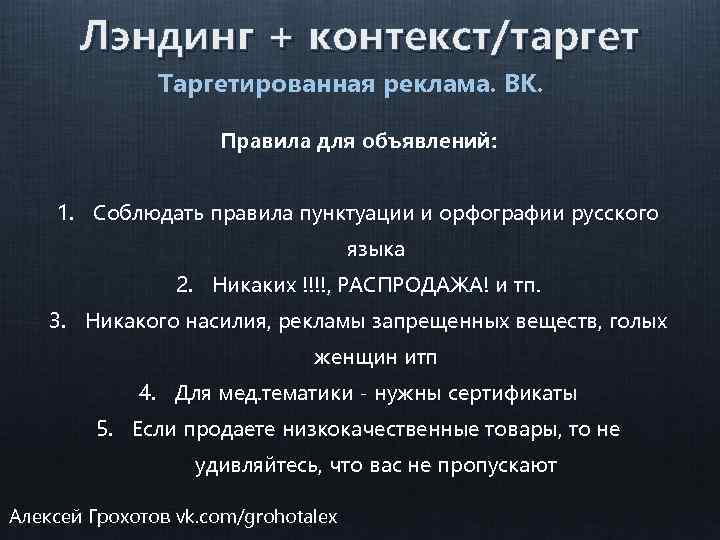 Лэндинг + контекст/таргет

Таргетированная реклама. ВК.

Правила для объявлений:

1. Соблюдать правила пунктуации и орфографии русского языка
2. Никаких !!!!, РАСПРОДАЖА! и тп.
3. Никакого насилия, рекламы запрещенных веществ, голых женщин итп
4. Для мед.тематики - нужны сертификаты
5. Если продаете низкокачественные товары, то не удивляйтесь, что вас не пропускают

Алексей Грохотов vk.com/grohotalex